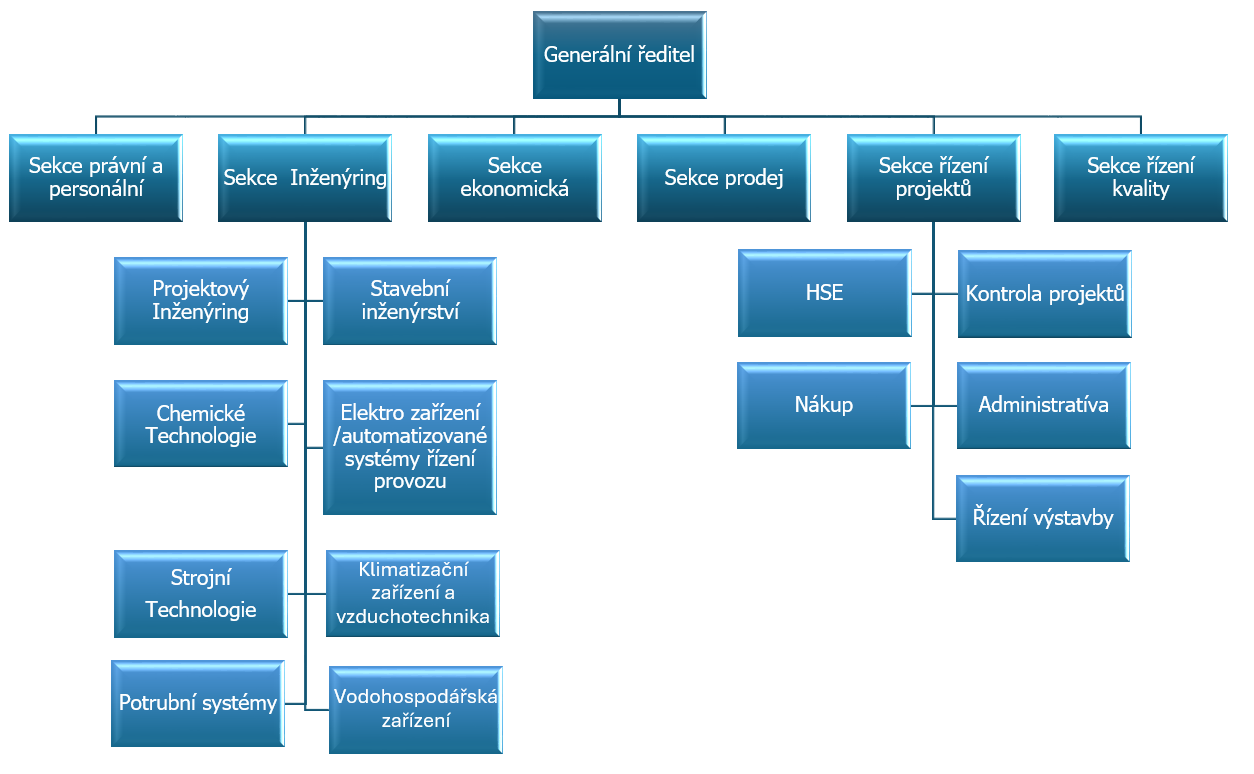 Generální ředitel

Sekce právní a personální

Sekce Inženýring

Sekce ekonomická

Sekce prodej

Sekce řízení projektů

Sekce řízení kvality

Projektový Inženýring

Stavební inženýrství

Chemické Technologie

Elektro zařízení /automatizované systémy řízení provozu

Strojní Technologie

Klimatizační zařízení a vzduchotechnika

Potrubní systémy

Vodohospodářská zařízení

HSE

Kontrola projektů

Nákup

Administratíva

Řízení výstavby